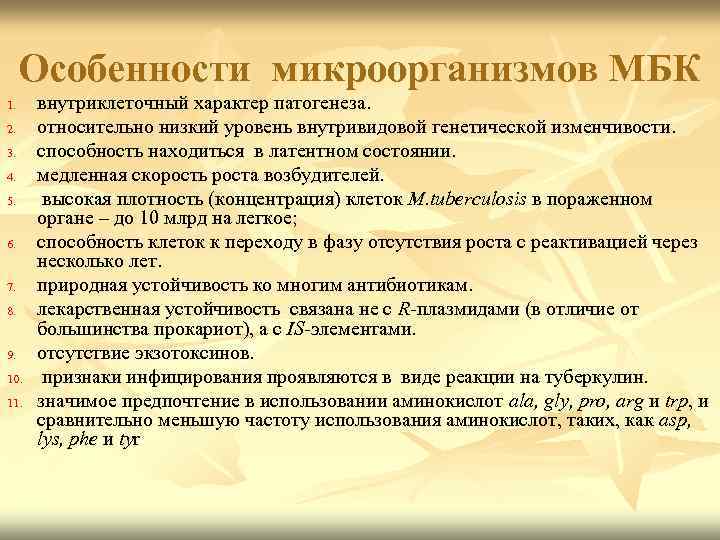 Особенности микроорганизмов МБК

1. внутриклеточный характер патогенеза.
2. относительно низкий уровень внутривидовой генетической изменчивости.
3. способность находиться в латентном состоянии.
4. медленная скорость роста возбудителей.
5. высокая плотность (концентрация) клеток M.tuberculosis в пораженном органе – до 10 млрд на легкое;
6. способность клеток к переходу в фазу отсутствия роста с реактивацией через несколько лет.
7. природная устойчивость ко многим антибиотикам.
8. лекарственная устойчивость связана не с R-плазмидами (в отличие от большинства прокариот), а с IS-элементами.
9. отсутствие экзотоксинов.
10. признаки инфицирования проявляются в виде реакции на туберкулин.
11. значимое предпочтение в использовании аминокислот ala, gly, pro, arg и trp, и сравнительно меньшую частоту использования аминокислот, таких, как asp, lys, phe и tyr